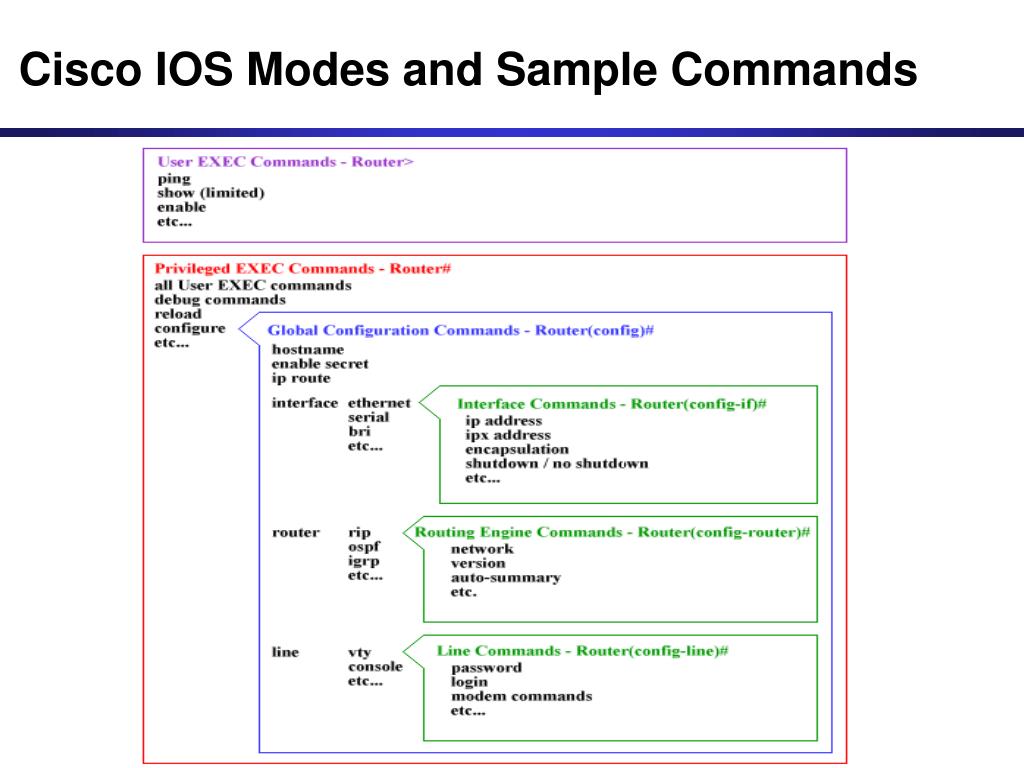 Cisco IOS Modes and Sample Commands

User EXEC Commands - Router>
ping
show (limited)
enable
etc...

Privileged EXEC Commands - Router#
all User EXEC commands
debug commands
reload
configure
etc...

Global Configuration Commands - Router(config)#
hostname
enable secret
ip route

interface ethernet
serial
bri
etc...

Interface Commands - Router(config-if)#
ip address
ipx address
encapsulation
shutdown / no shutdown
etc...

router rip
ospf
igrp
etc...

Routing Engine Commands - Router(config-router)#
network
version
auto-summary
etc.

line vty
console
etc...

Line Commands - Router(config-line)#
password
login
modem commands
etc...